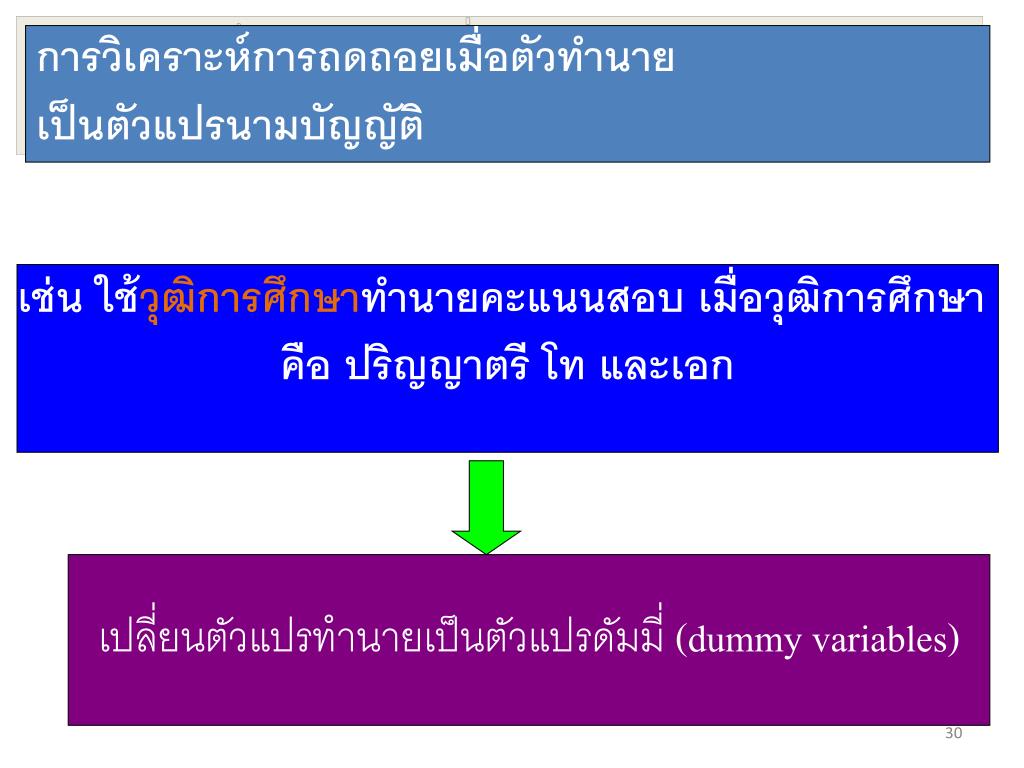 การวิเคราะห์การถดถอยเมื่อตัวทำนาย
เป็นตัวแปรนามบัญญัติ

เช่น ใช้วุฒิการศึกษาทำนายคะแนนสอบ เมื่อวุฒิการศึกษา คือ ปริญญาตรี โท และเอก

เปลี่ยนตัวแปรทำนายเป็นตัวแปรดัมมี่ (dummy variables)

30